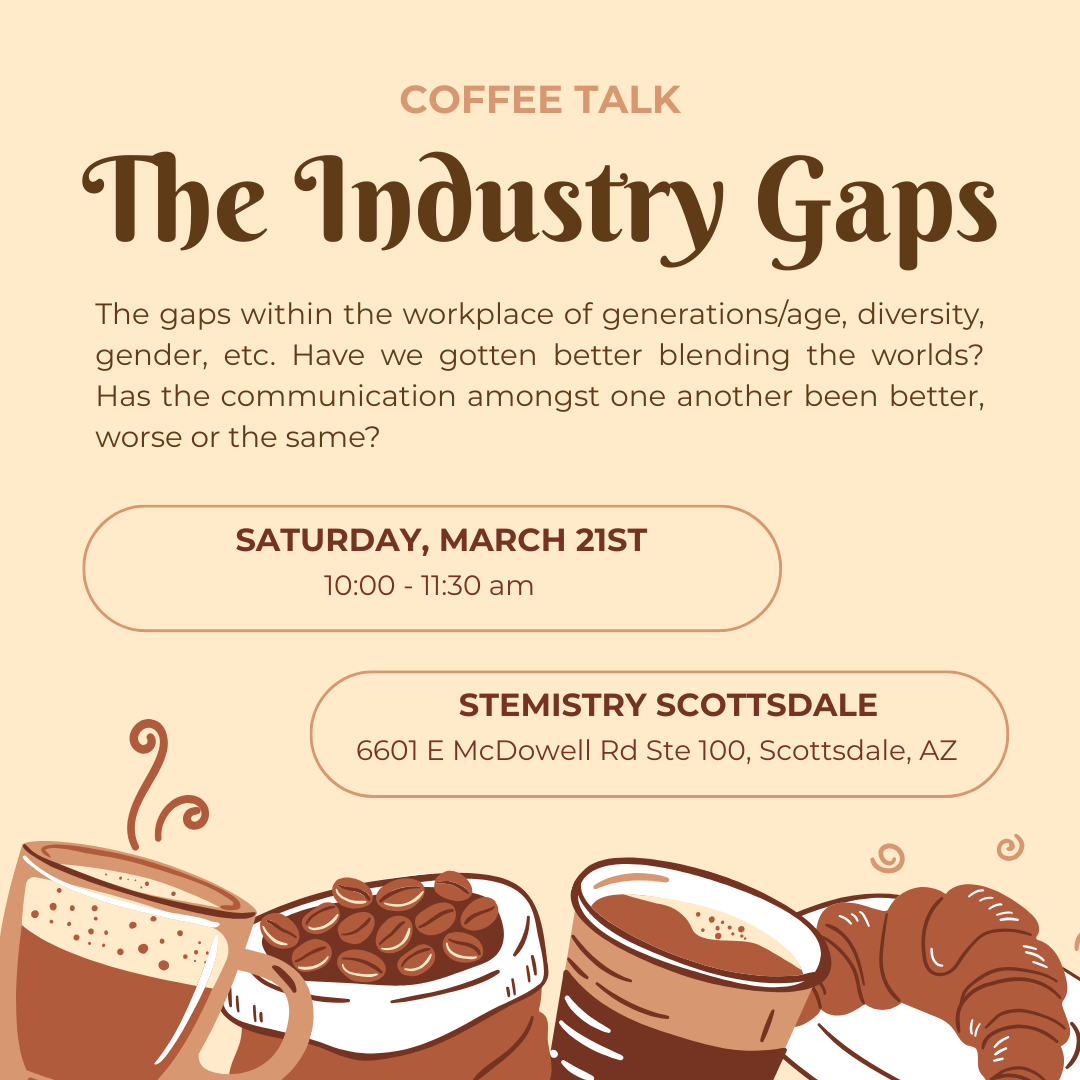 COFFEE TALK

The Industry Gaps

The gaps within the workplace of generations/age, diversity, gender, etc. Have we gotten better blending the worlds? Has the communication amongst one another been better, worse or the same?

SATURDAY, MARCH 21ST
10:00 - 11:30 am

STEMISTRY SCOTTSDALE
6601 E McDowell Rd Ste 100, Scottsdale, AZ